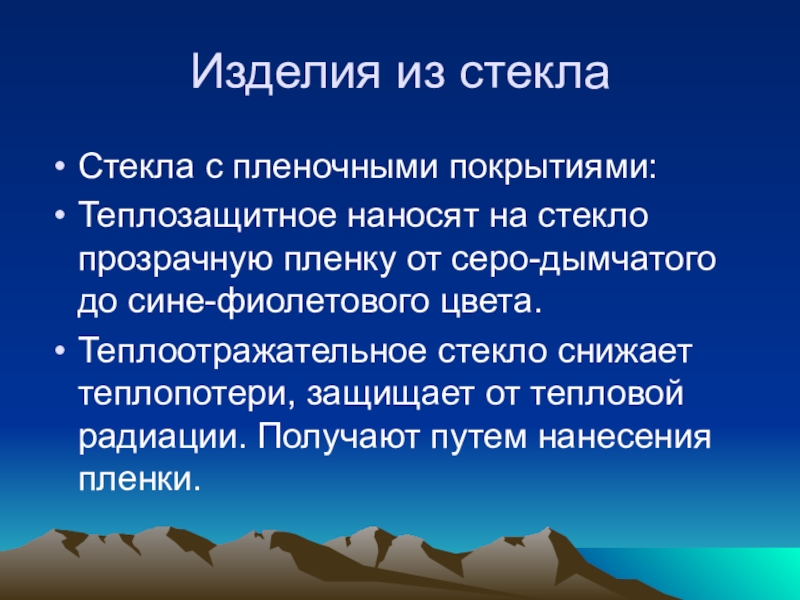 Изделия из стекла

• Стекла с пленочными покрытиями:

• Теплозащитное наносят на стекло прозрачную пленку от серо-дымчатого до сине-фиолетового цвета.

• Теплоотражательное стекло снижает теплопотери, защищает от тепловой радиации. Получают путем нанесения пленки.